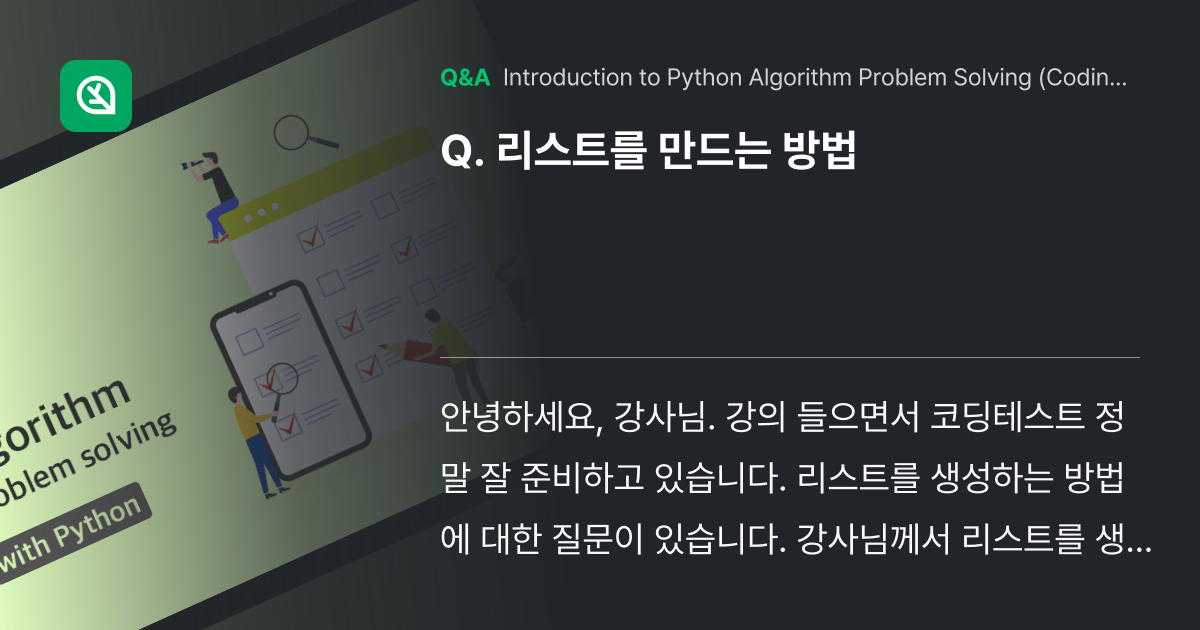 Q&A Introduction to Python Algorithm Problem Solving (Codin...

Q. 리스트를 만드는 방법

안녕하세요, 강사님. 강의 들으면서 코딩테스트 정말 잘 준비하고 있습니다. 리스트를 생성하는 방법에 대한 질문이 있습니다. 강사님께서 리스트를 생...

gorithm
oblem solving
with Python